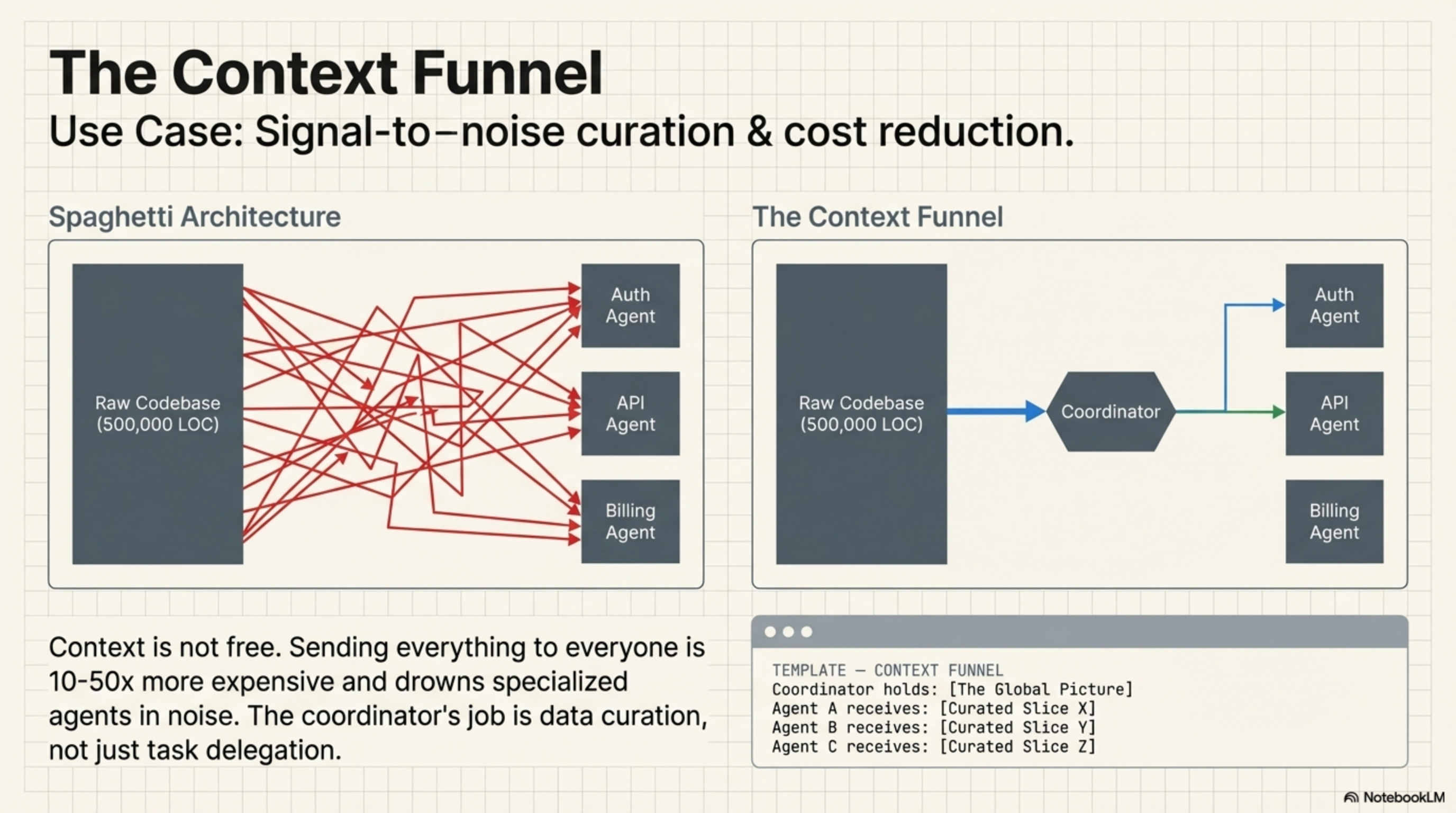 The Context Funnel
Use Case: Signal-to–noise curation & cost reduction.

Spaghetti Architecture

Raw Codebase (500,000 LOC)

Auth Agent

API Agent

Billing Agent

The Context Funnel

Raw Codebase (500,000 LOC)

Coordinator

Auth Agent

API Agent

Billing Agent

Context is not free. Sending everything to everyone is 10-50x more expensive and drowns specialized agents in noise. The coordinator's job is data curation, not just task delegation.

TEMPLATE — CONTEXT FUNNEL
Coordinator holds: [The Global Picture]
Agent A receives: [Curated Slice X]
Agent B receives: [Curated Slice Y]
Agent C receives: [Curated Slice Z]

NotebookLM